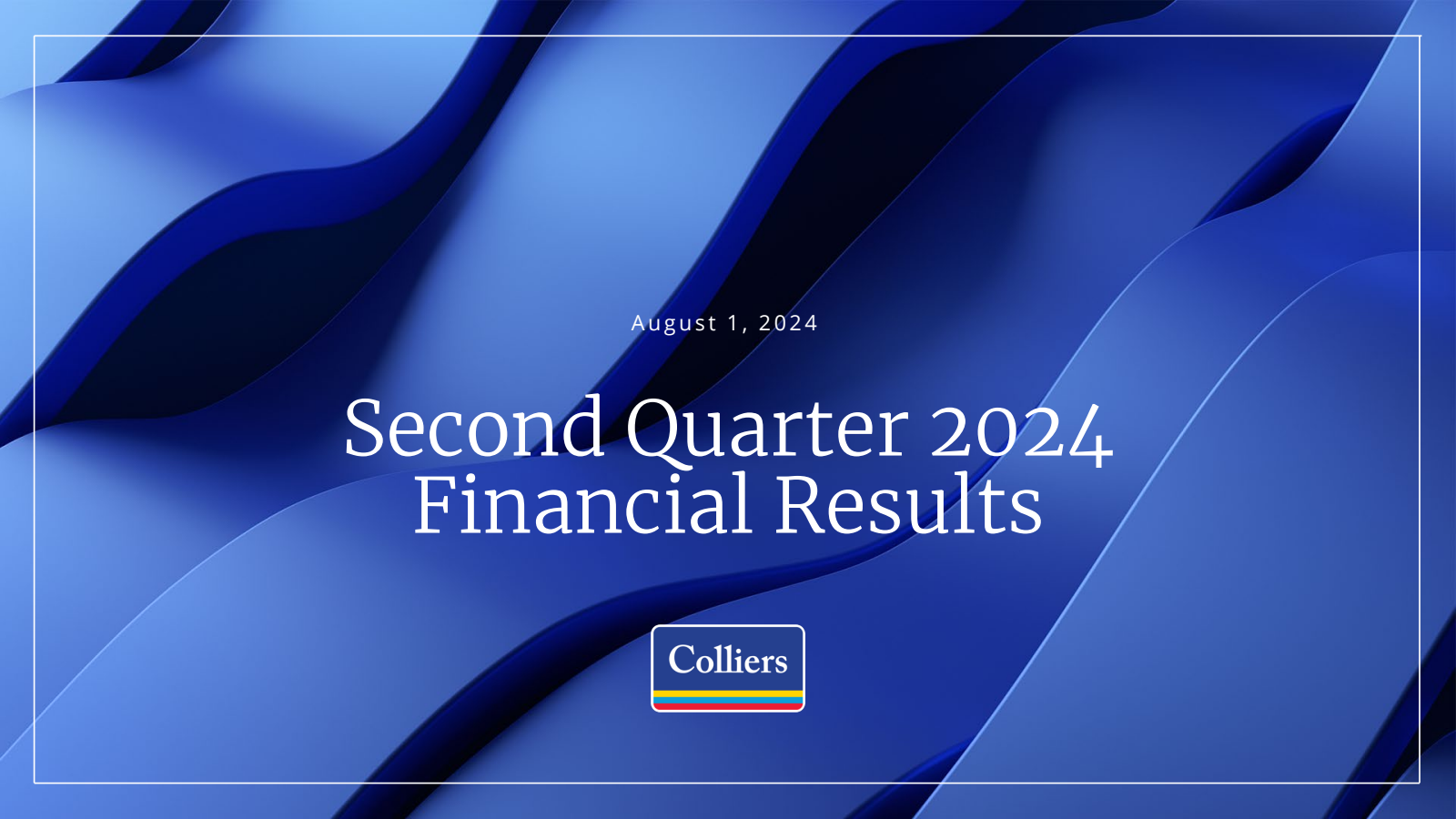 August 1, 2024

Second Quarter 2024 Financial Results

Colliers